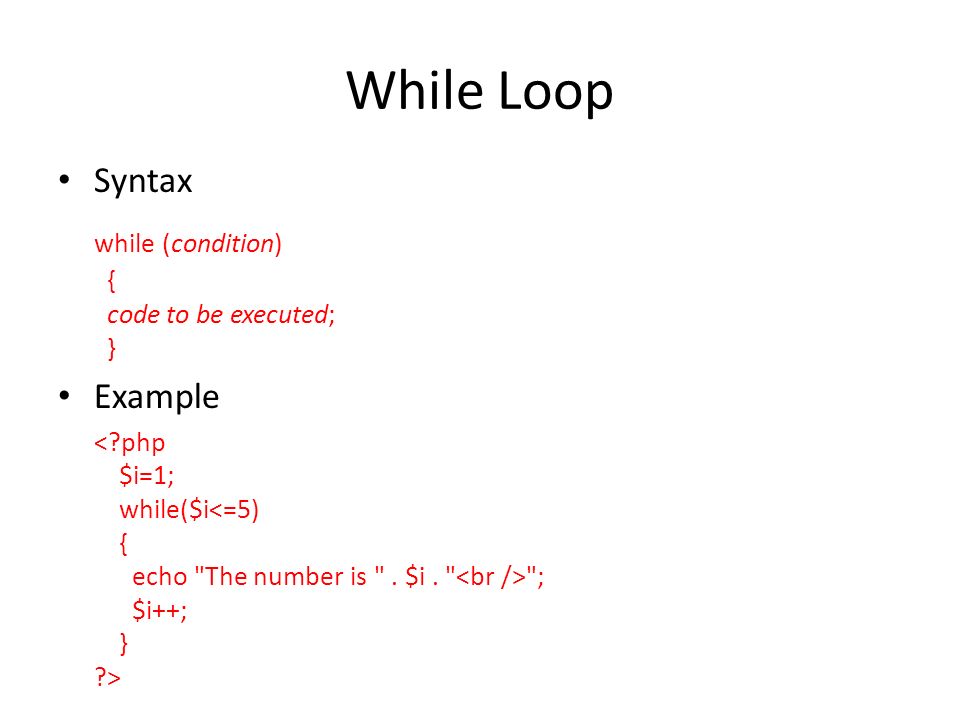 While Loop

• Syntax

while (condition)
{
code to be executed;
}

• Example

<?php
$i=1;
while($i<=5)
{
echo "The number is " . $i . "<br />";
$i++;
}
?>